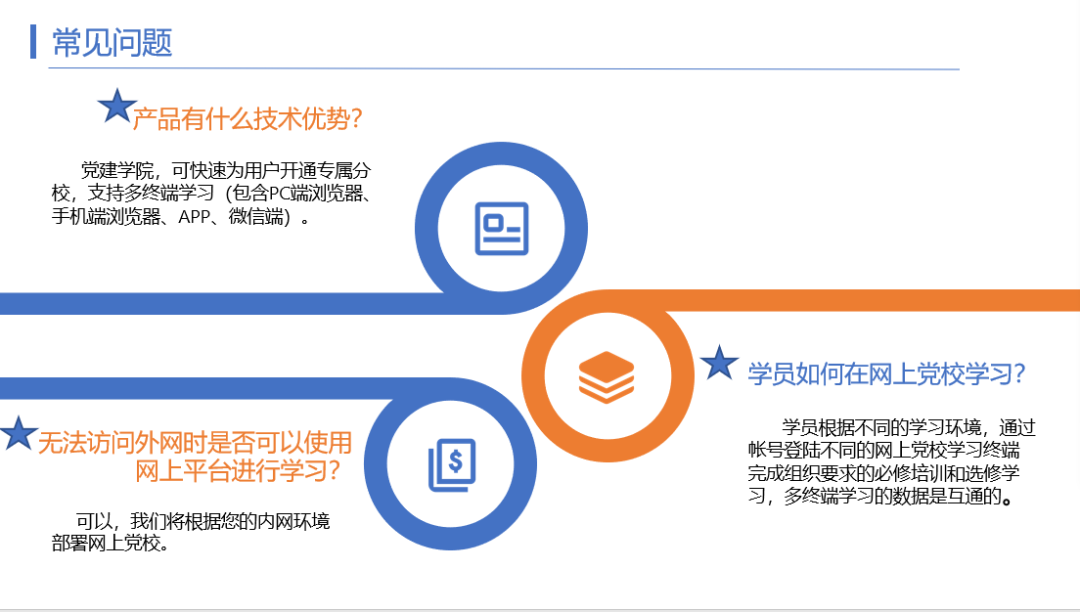 常见问题

产品有什么技术优势?

党建学院，可快速为用户开通专属分校，支持多终端学习（包含PC端浏览器、手机端浏览器、APP、微信端）。

学员如何在网上党校学习?

学员根据不同的学习环境，通过帐号登陆不同的网上党校学习终端完成组织要求的必修培训和选修学习，多终端学习的数据是互通的。

无法访问外网时是否可以使用网上平台进行学习?

可以，我们将根据您的内网环境部署网上党校。